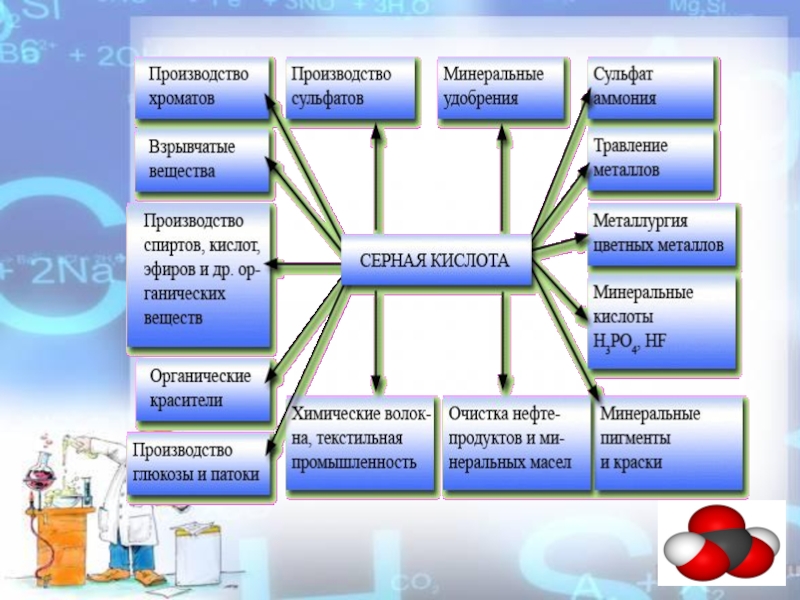 Производство хроматов

Производство сульфатов

Минеральные удобрения

Сульфат аммония

Взрывчатые вещества

Травление металлов

Производство спиртов, кислот, эфиров и др. органических веществ

СЕРНАЯ КИСЛОТА

Металлургия цветных металлов

Минеральные кислоты $H_3PO_4$, HF

Органические красители

Производство глюкозы и патоки

Химические волокна, текстильная промышленность

Очистка нефтепродуктов и минеральных масел

Минеральные пигменты и краски